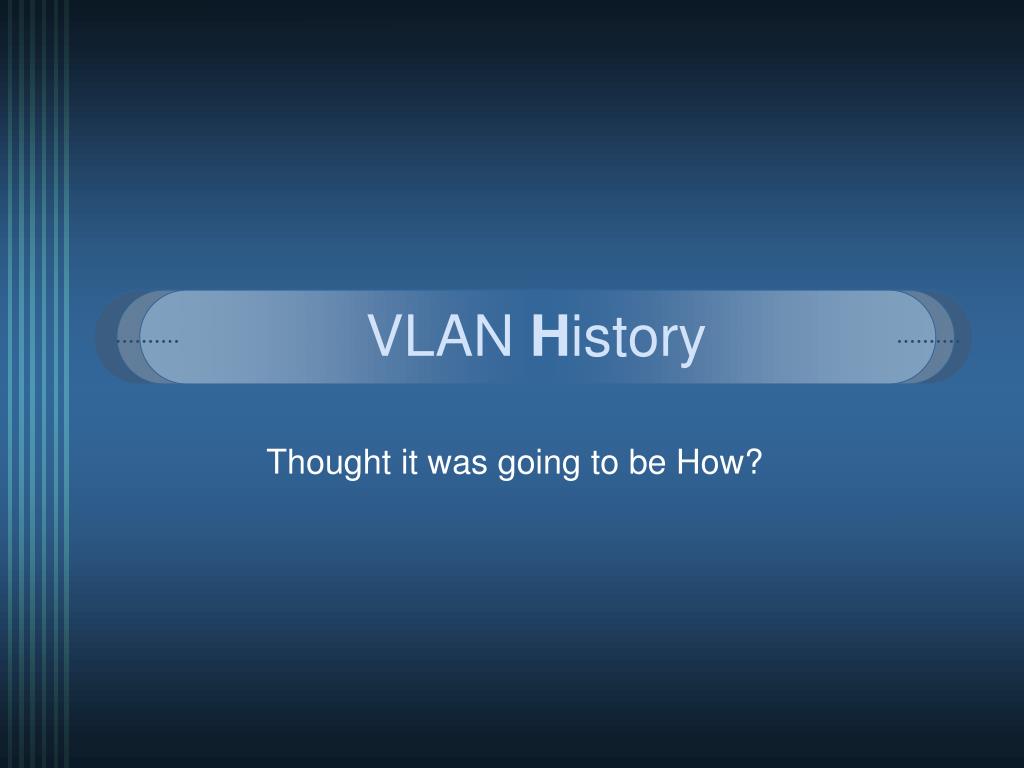 VLAN History

Thought it was going to be How?